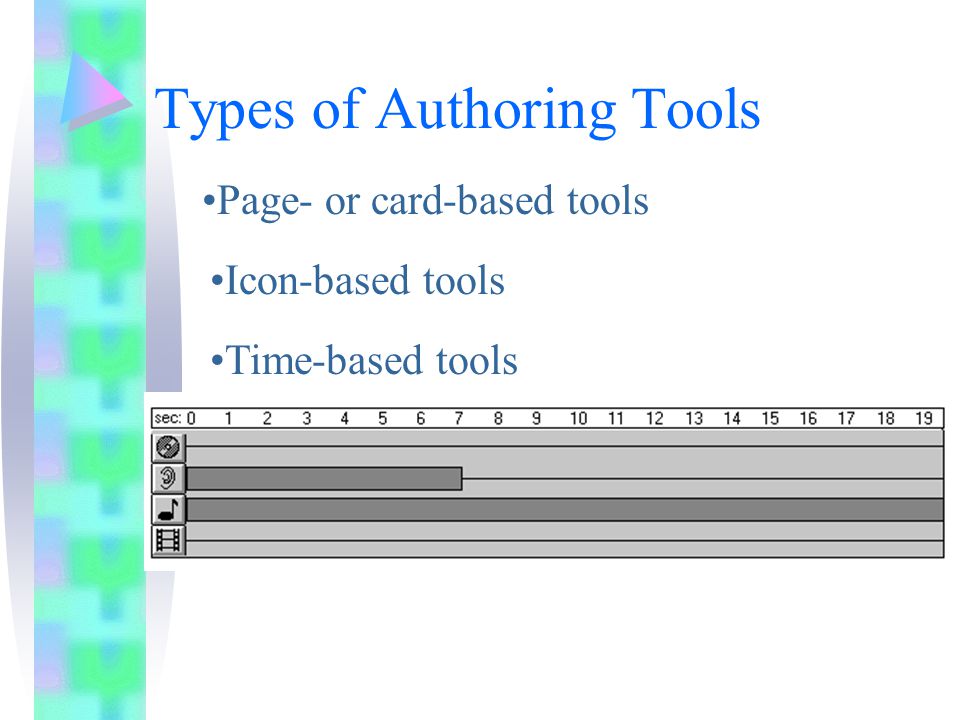 Types of Authoring Tools

•Page- or card-based tools

•Icon-based tools

•Time-based tools

sec: 0 1 2 3 4 5 6 7 8 9 10 11 12 13 14 15 16 17 18 19